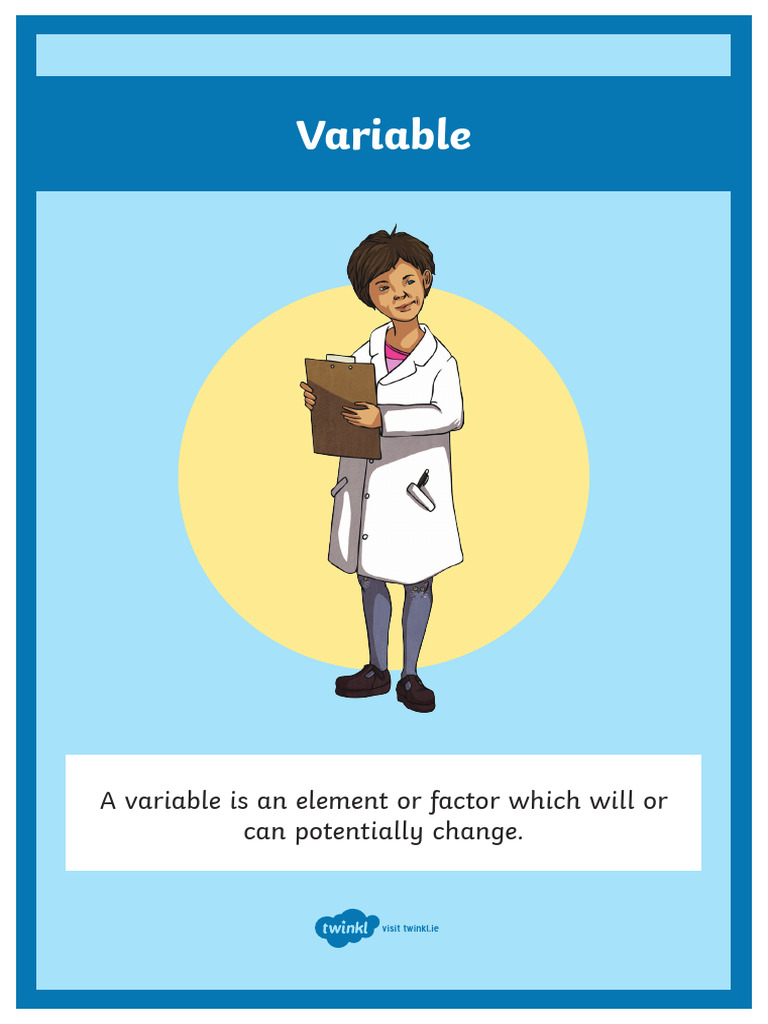 Variable

A variable is an element or factor which will or can potentially change.

twinkl visit twinkl.ie